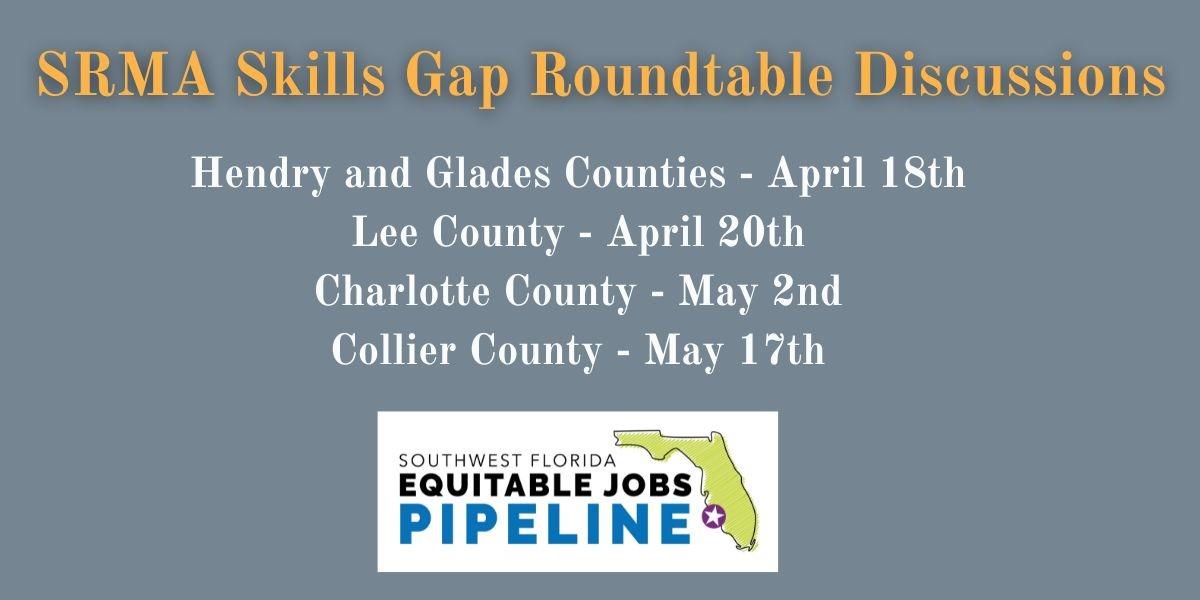 SRMA Skills Gap Roundtable Discussions

Hendry and Glades Counties - April 18th
Lee County - April 20th
Charlotte County - May 2nd
Collier County - May 17th

SOUTHWEST FLORIDA
EQUITABLE JOBS
PIPELINE